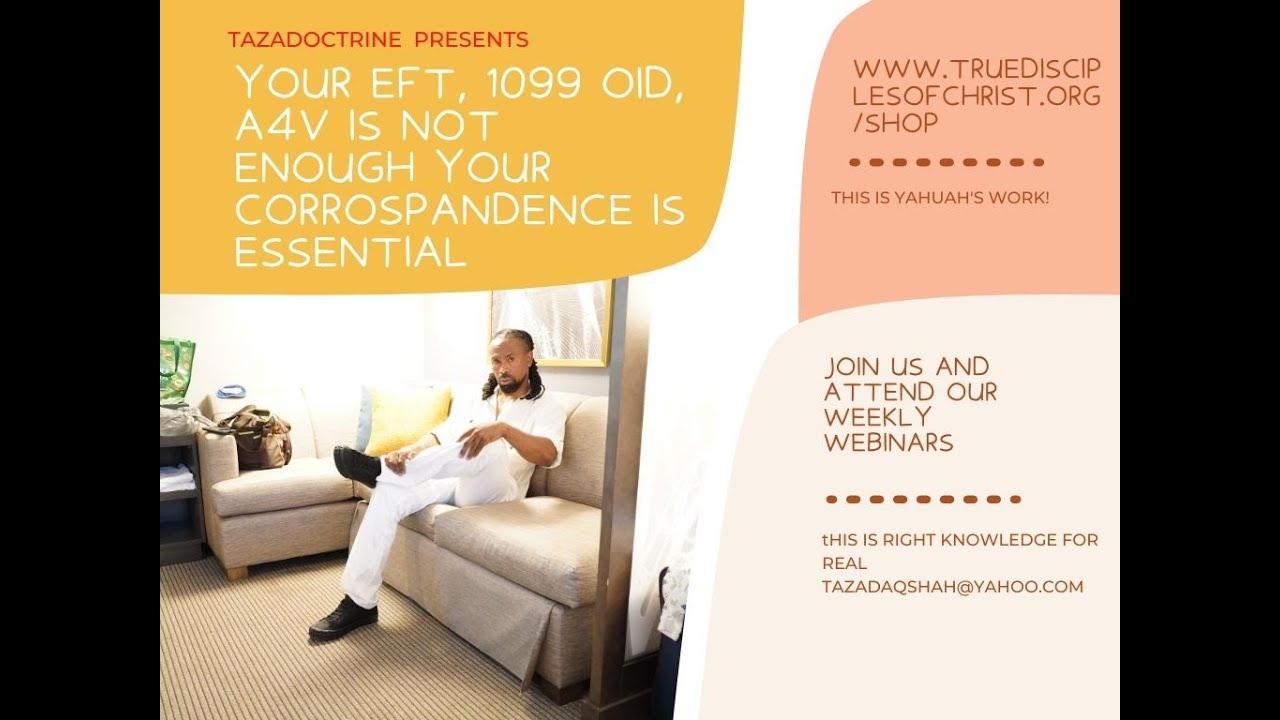 TAZADOCTRINE PRESENTS

YOUR EFT, 1099 OID, A4V IS NOT ENOUGH YOUR CORROSPANDENCE IS ESSENTIAL

WWW.TRUEDISCIPLESOFCHRIST.ORG/SHOP

THIS IS YAHUAH'S WORK!

JOIN US AND ATTEND OUR WEEKLY WEBINARS

tHIS IS RIGHT KNOWLEDGE FOR REAL
TAZADAQSHAH@YAHOO.COM